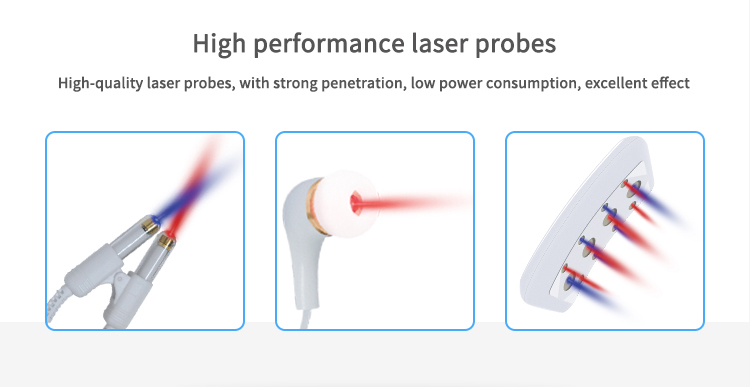 High performance laser probes

High-quality laser probes, with strong penetration, low power consumption, excellent effect